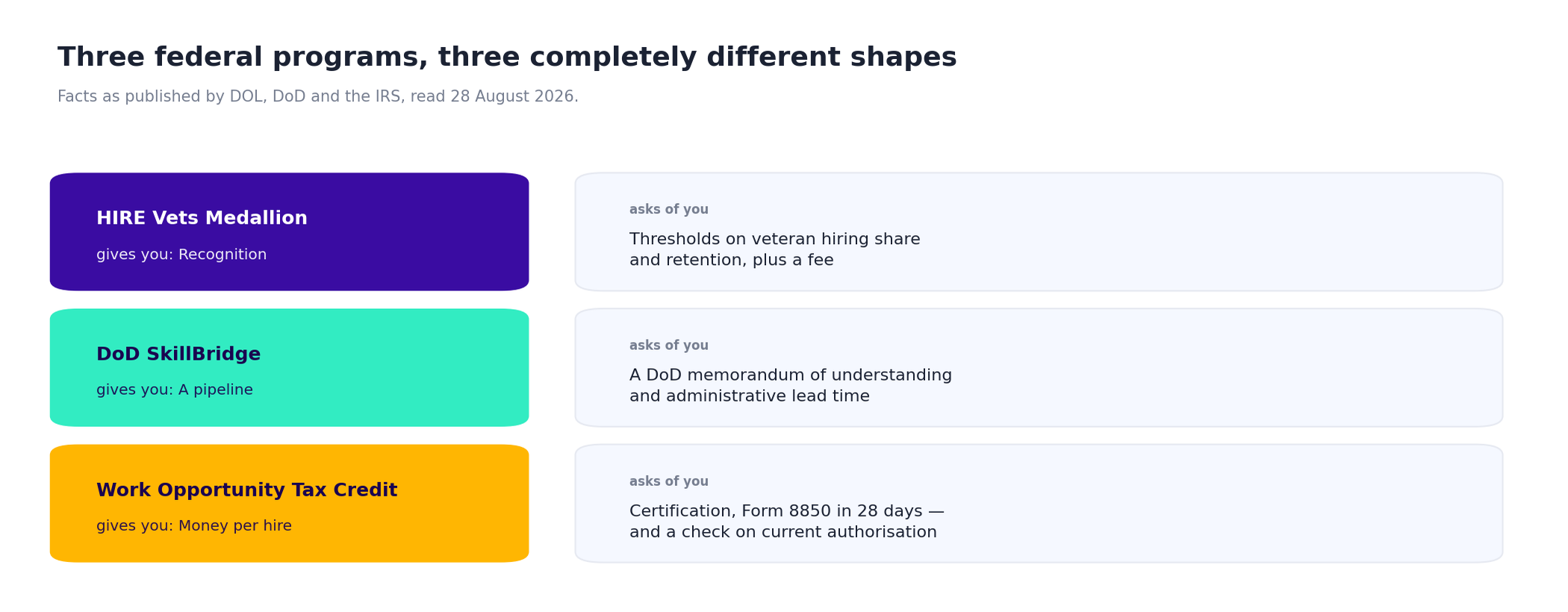 Three federal programs, three completely different shapes

Facts as published by DOL, DoD and the IRS, read 28 August 2026.

HIRE Vets Medallion

gives you: Recognition

asks of you

Thresholds on veteran hiring share and retention, plus a fee

DoD SkillBridge

gives you: A pipeline

asks of you

A DoD memorandum of understanding and administrative lead time

Work Opportunity Tax Credit

gives you: Money per hire

asks of you

Certification, Form 8850 in 28 days — and a check on current authorisation